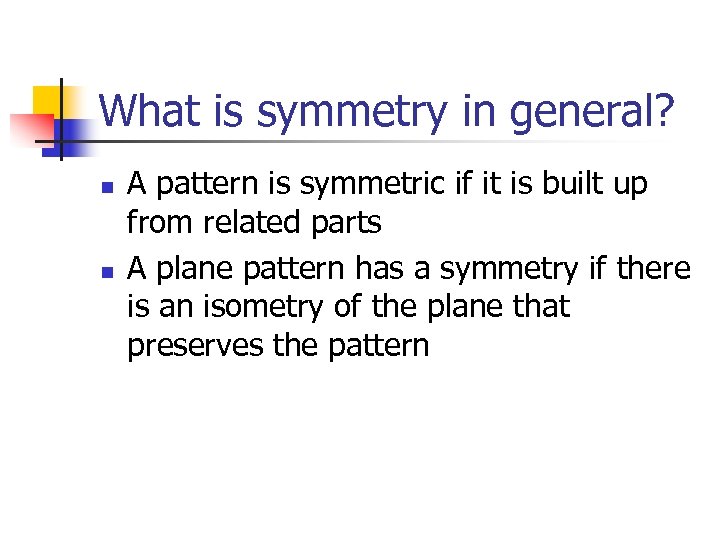 What is symmetry in general?

- A pattern is symmetric if it is built up from related parts
- A plane pattern has a symmetry if there is an isometry of the plane that preserves the pattern